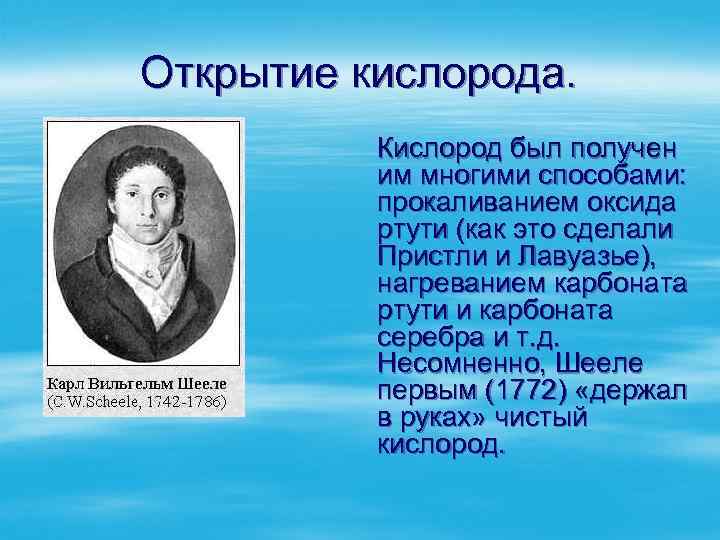 Открытие кислорода.

Карл Вильгельм Шееле
(C.W.Scheele, 1742-1786)

Кислород был получен им многими способами: прокаливанием оксида ртути (как это сделали Пристли и Лавуазье), нагреванием карбоната ртути и карбоната серебра и т.д. Несомненно, Шееле первым (1772) «держал в руках» чистый кислород.